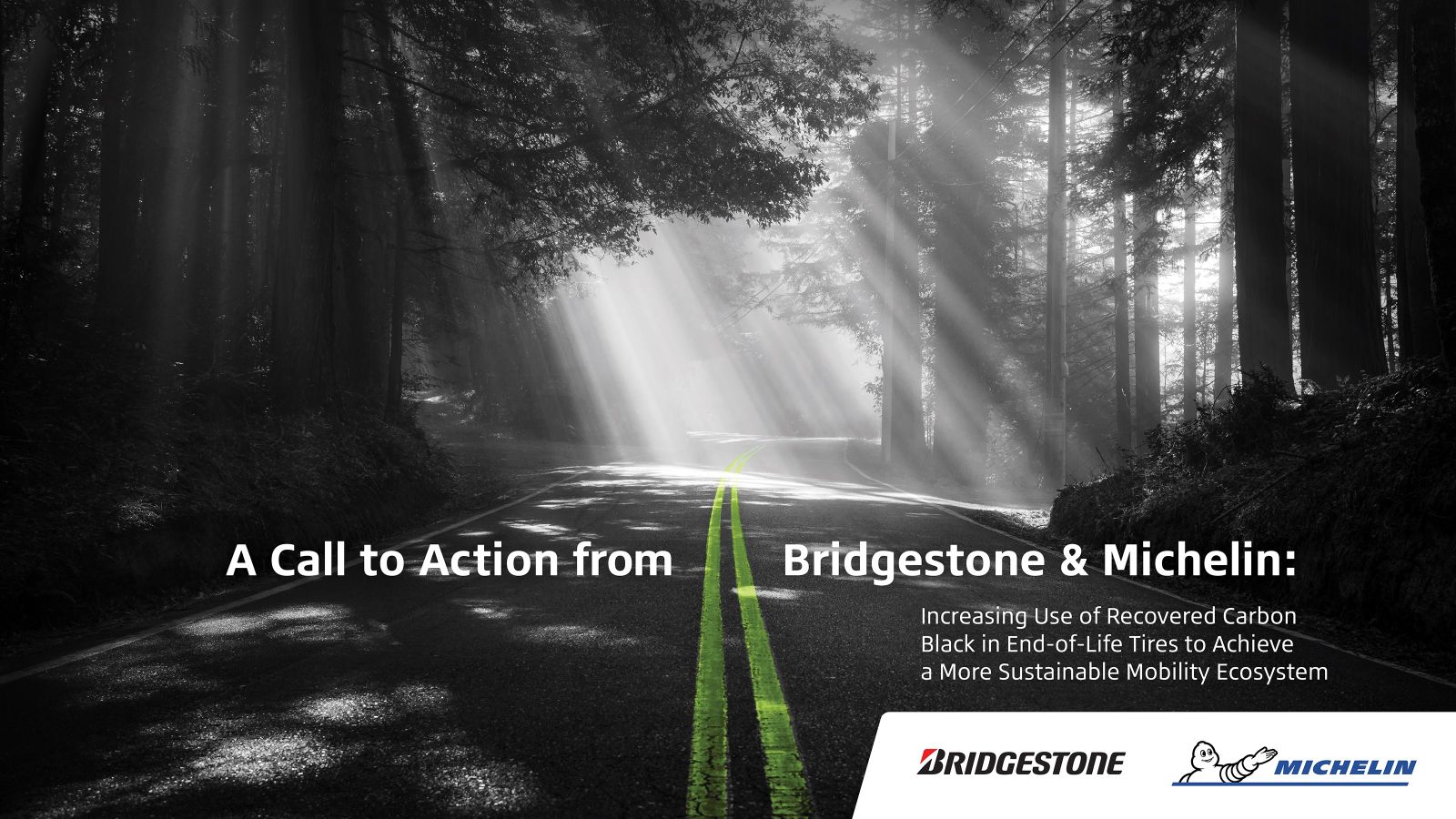 A Call to Action from Bridgestone & Michelin:

Increasing Use of Recovered Carbon Black in End-of-Life Tires to Achieve a More Sustainable Mobility Ecosystem

BRIDGESTONE

MICHELIN